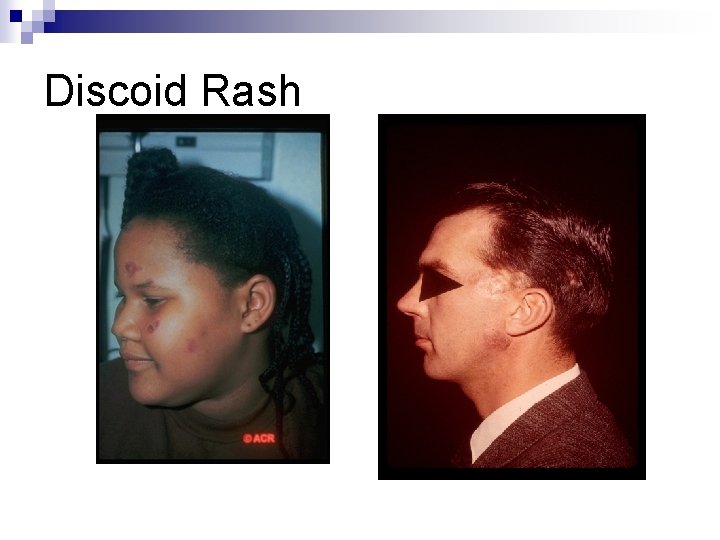 Discoid Rash

©ACR